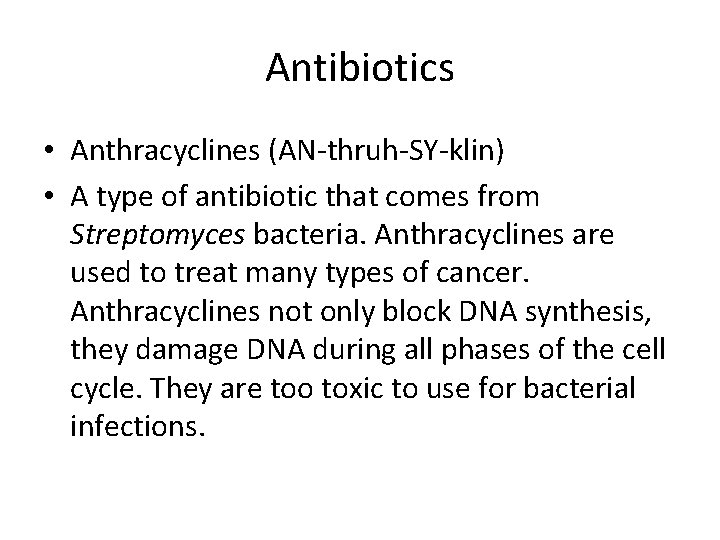 Antibiotics

• Anthracyclines (AN-thruh-SY-klin)
• A type of antibiotic that comes from Streptomyces bacteria. Anthracyclines are used to treat many types of cancer. Anthracyclines not only block DNA synthesis, they damage DNA during all phases of the cell cycle. They are too toxic to use for bacterial infections.